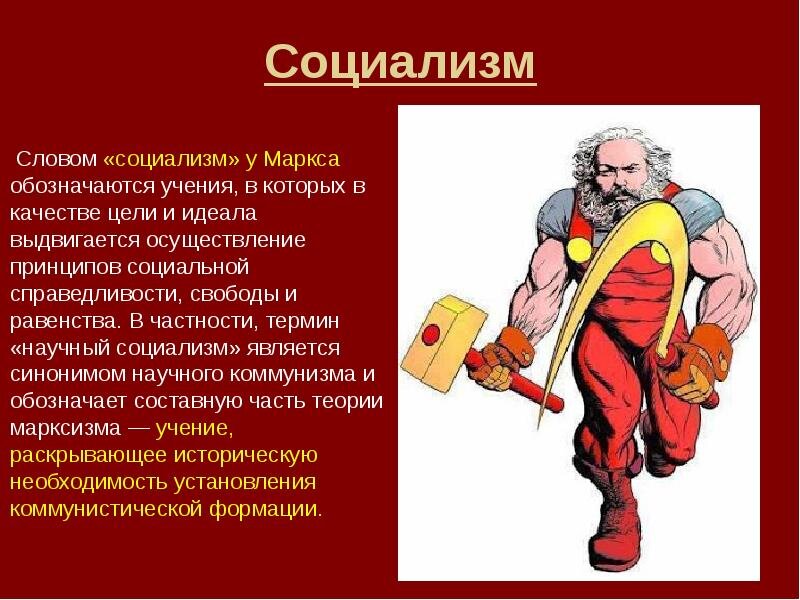 Социализм

Словом «социализм» у Маркса обозначаются учения, в которых в качестве цели и идеала выдвигается осуществление принципов социальной справедливости, свободы и равенства. В частности, термин «научный социализм» является синонимом научного коммунизма и обозначает составную часть теории марксизма — учение, раскрывающее историческую необходимость установления коммунистической формации.